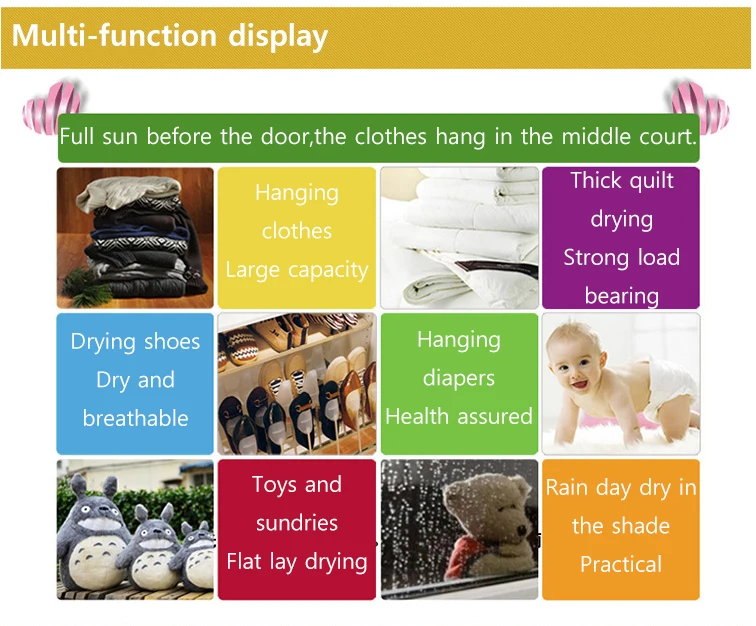 Multi-function display

Full sun before the door,the clothes hang in the middle court.

Hanging clothes Large capacity

Thick quilt drying Strong load bearing

Drying shoes Dry and breathable

Hanging diapers Health assured

Toys and sundries Flat lay drying

Rain day dry in the shade Practical